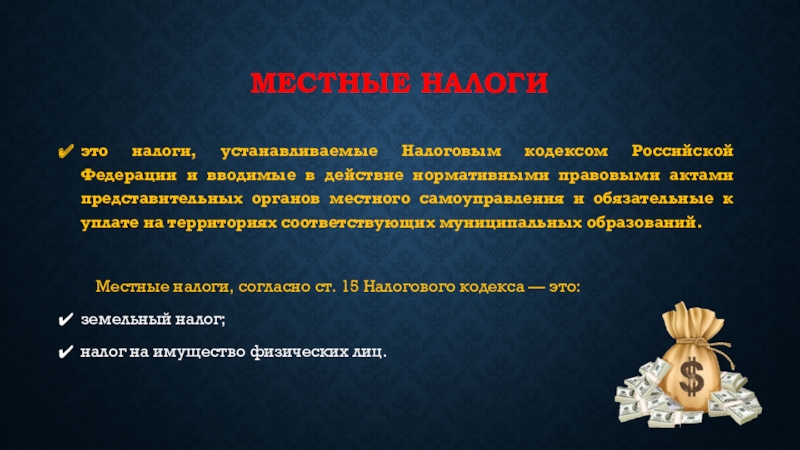 МЕСТНЫЕ НАЛОГИ

✔ это налоги, устанавливаемые Налоговым кодексом Российской Федерации и вводимые в действие нормативными правовыми актами представительных органов местного самоуправления и обязательные к уплате на территориях соответствующих муниципальных образований.

Местные налоги, согласно ст. 15 Налогового кодекса — это:

✔ земельный налог;

✔ налог на имущество физических лиц.

$